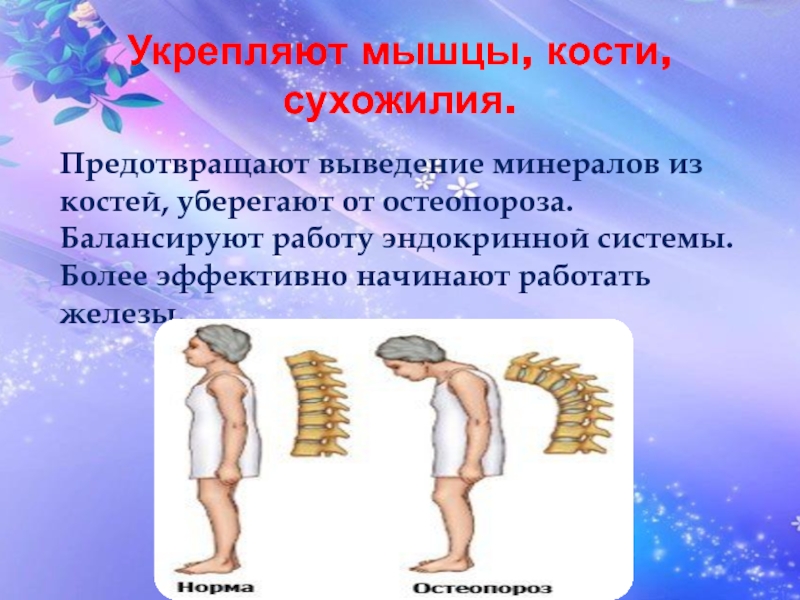 Укрепляют мышцы, кости, сухожилия.

Предотвращают выведение минералов из костей, уберегают от остеопороза. Балансируют работу эндокринной системы. Более эффективно начинают работать железы.

Норма

Остеопороз